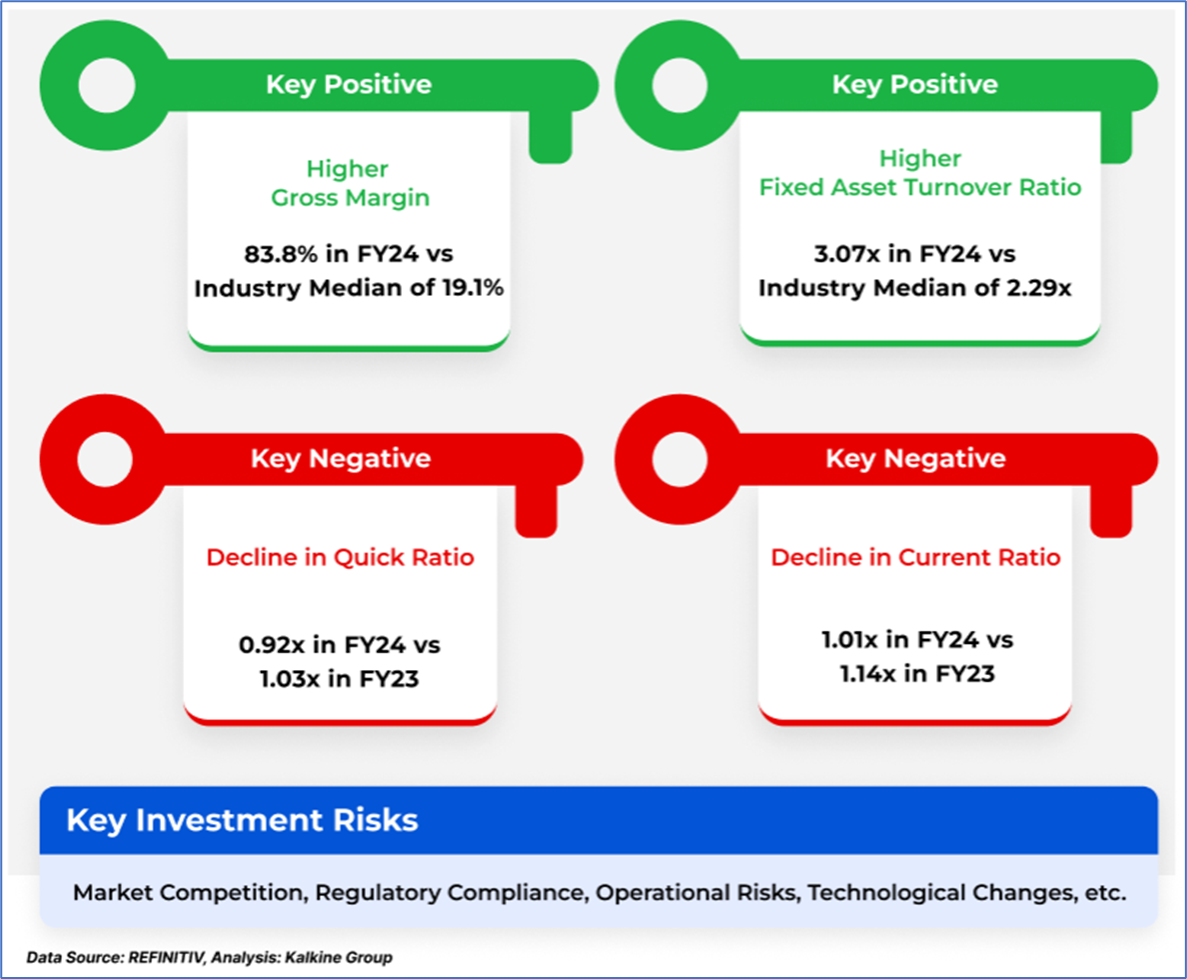 Key Positive

Higher
Gross Margin

83.8% in FY24 vs
Industry Median of 19.1%

Key Positive

Higher
Fixed Asset Turnover Ratio

3.07x in FY24 vs
Industry Median of 2.29x

Key Negative

Decline in Quick Ratio

0.92x in FY24 vs
1.03x in FY23

Key Negative

Decline in Current Ratio

1.01x in FY24 vs
1.14x in FY23

Key Investment Risks

Market Competition, Regulatory Compliance, Operational Risks, Technological Changes, etc.

Data Source: REFINITIV, Analysis: Kalkine Group